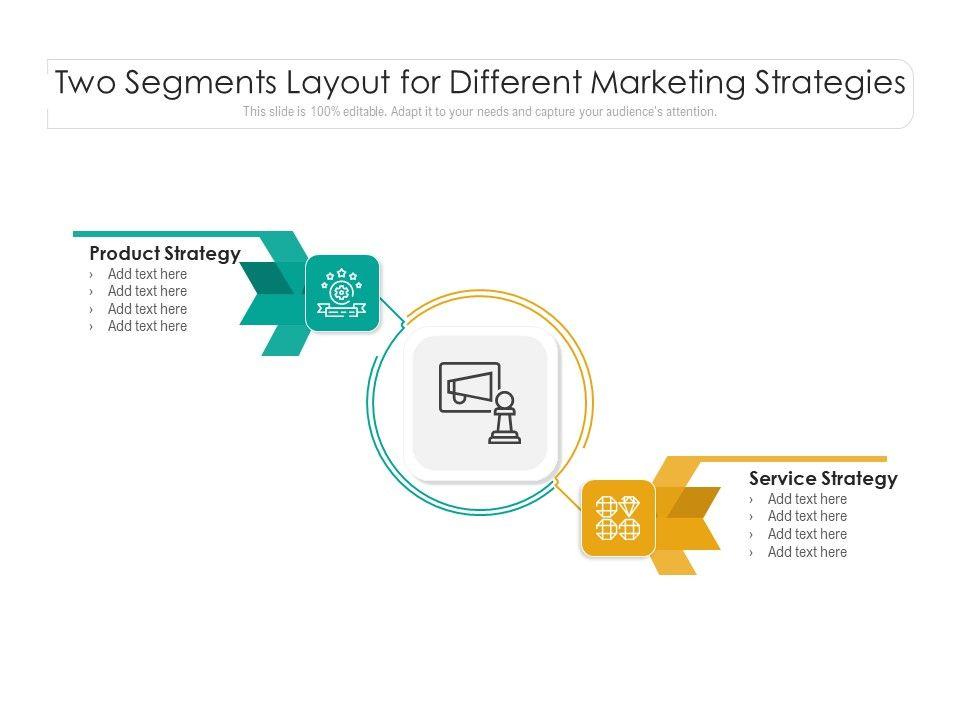 Two Segments Layout for Different Marketing Strategies
This slide is 100% editable. Adapt it to your needs and capture your audience's attention.

Product Strategy
› Add text here
› Add text here
› Add text here
› Add text here

Service Strategy
› Add text here
› Add text here
› Add text here
› Add text here